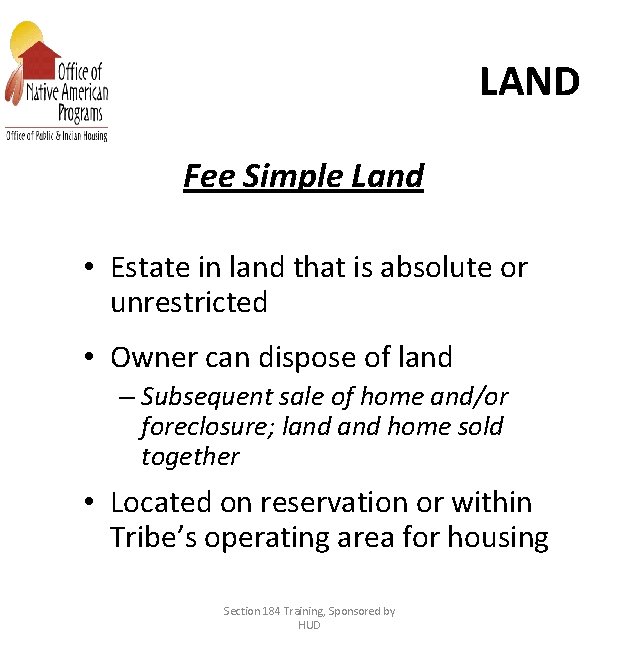 Office of Native American Programs
Office of Public & Indian Housing

LAND

Fee Simple Land

• Estate in land that is absolute or unrestricted

• Owner can dispose of land
– Subsequent sale of home and/or foreclosure; land and home sold together

• Located on reservation or within Tribe's operating area for housing

Section 184 Training, Sponsored by HUD